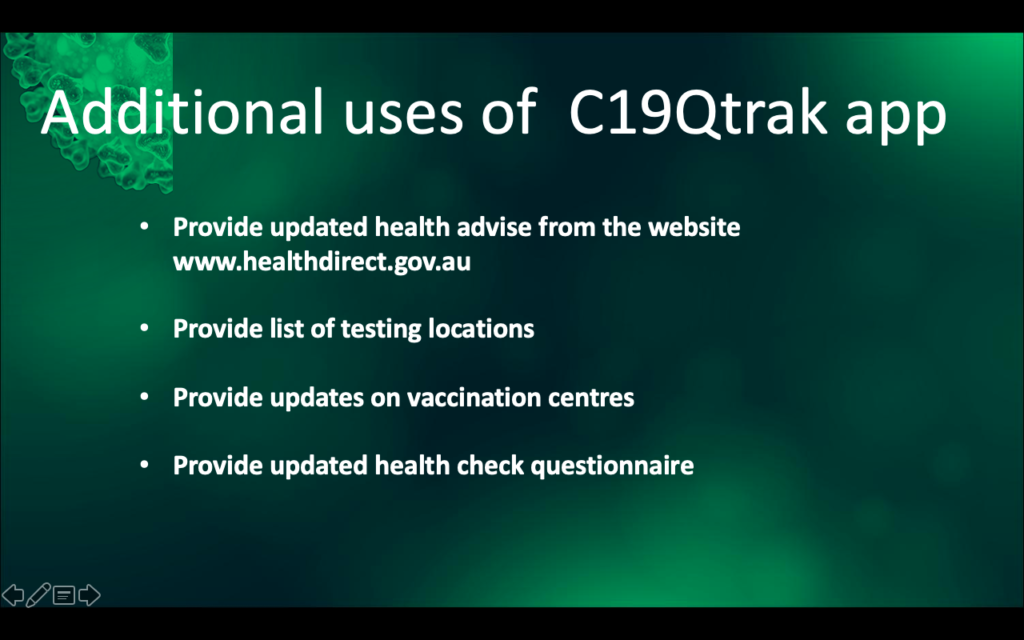 Additional uses of  C19Qtrak app

• Provide updated health advise from the website www.healthdirect.gov.au

• Provide list of testing locations

• Provide updates on vaccination centres

• Provide updated health check questionnaire